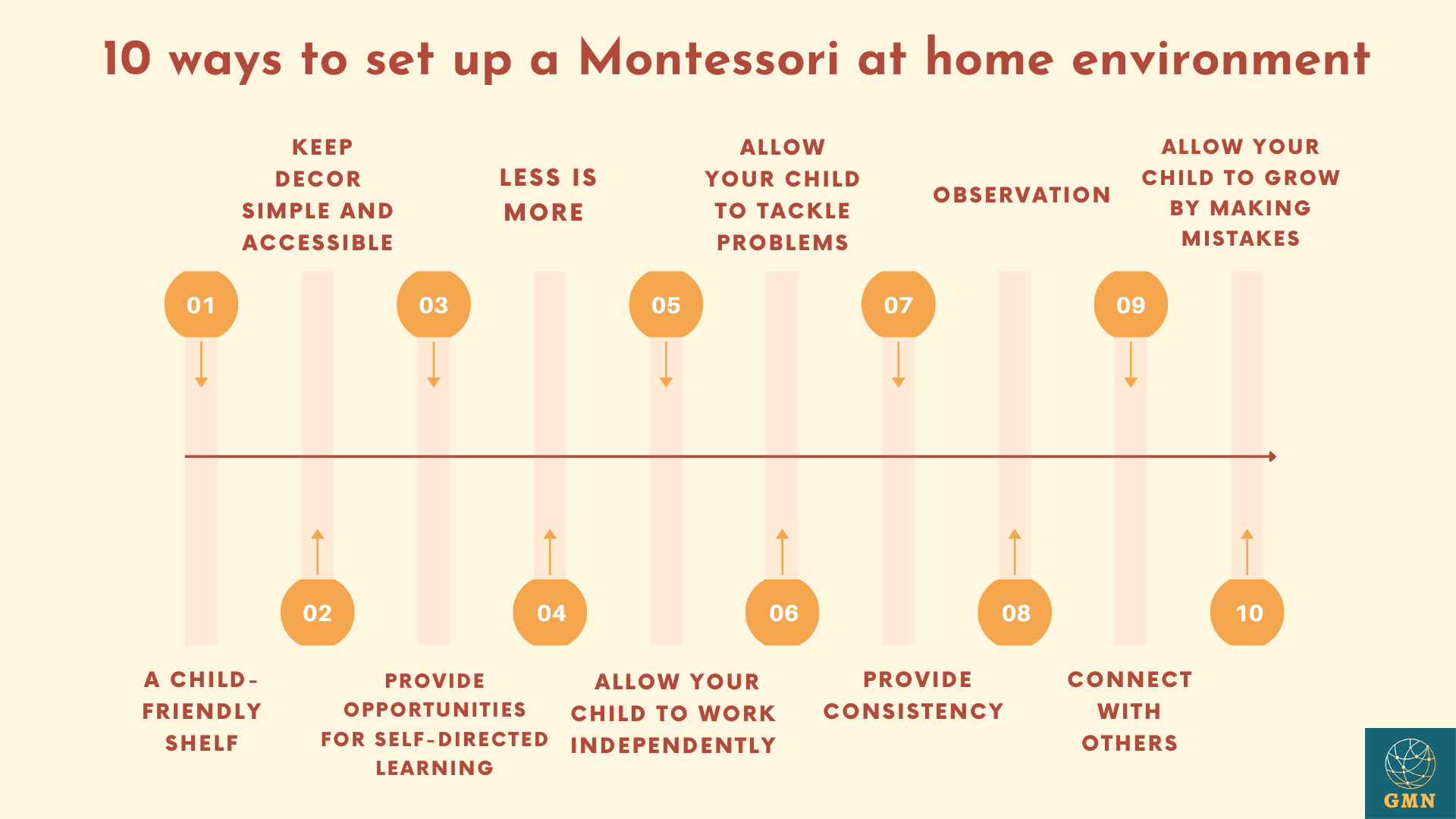 10 ways to set up a Montessori at home environment

KEEP DECOR SIMPLE AND ACCESSIBLE

LESS IS MORE

ALLOW YOUR CHILD TO TACKLE PROBLEMS

OBSERVATION

ALLOW YOUR CHILD TO GROW BY MAKING MISTAKES

01

03

05

07

09

02

04

06

08

10

A CHILD-FRIENDLY SHELF

PROVIDE OPPORTUNITIES FOR SELF-DIRECTED LEARNING

ALLOW YOUR CHILD TO WORK INDEPENDENTLY

PROVIDE CONSISTENCY

CONNECT WITH OTHERS

GMN